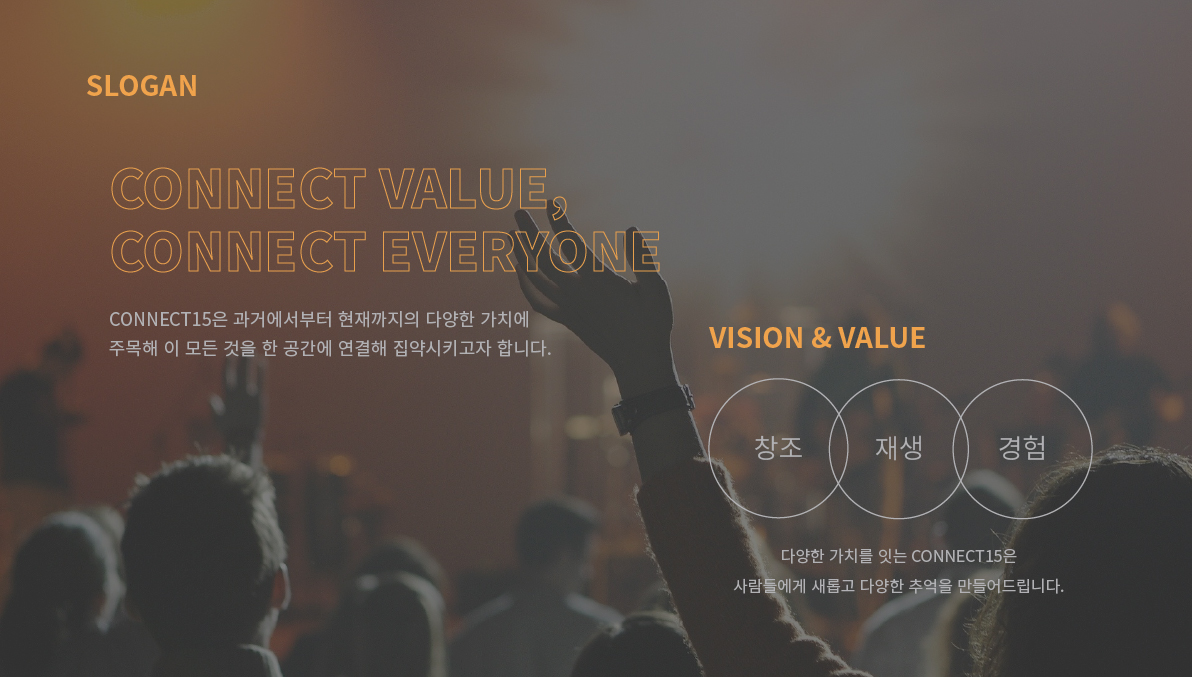 SLOGAN

CONNECT VALUE,
CONNECT EVERYONE

CONNECT15은 과거에서부터 현재까지의 다양한 가치에
주목해 이 모든 것을 한 공간에 연결해 집약시키고자 합니다.

VISION & VALUE

창조

재생

경험

다양한 가치를 잇는 CONNECT15은
사람들에게 새롭고 다양한 추억을 만들어드립니다.